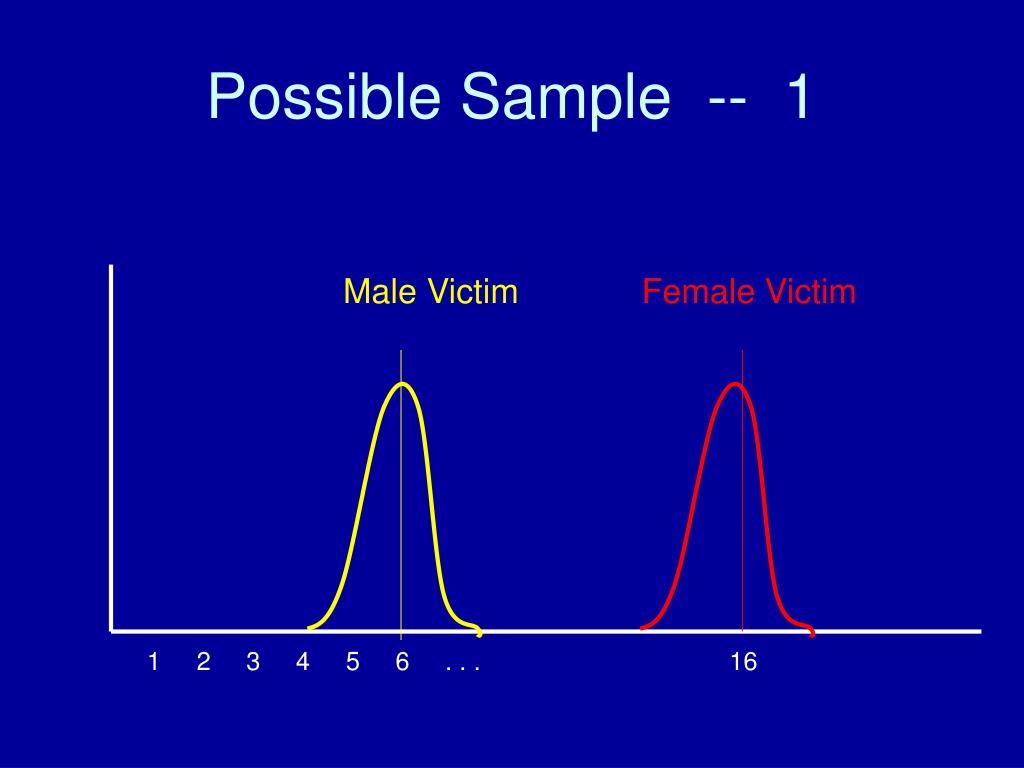 Possible Sample -- 1

Male Victim

Female Victim

1 2 3 4 5 6 . . .

16